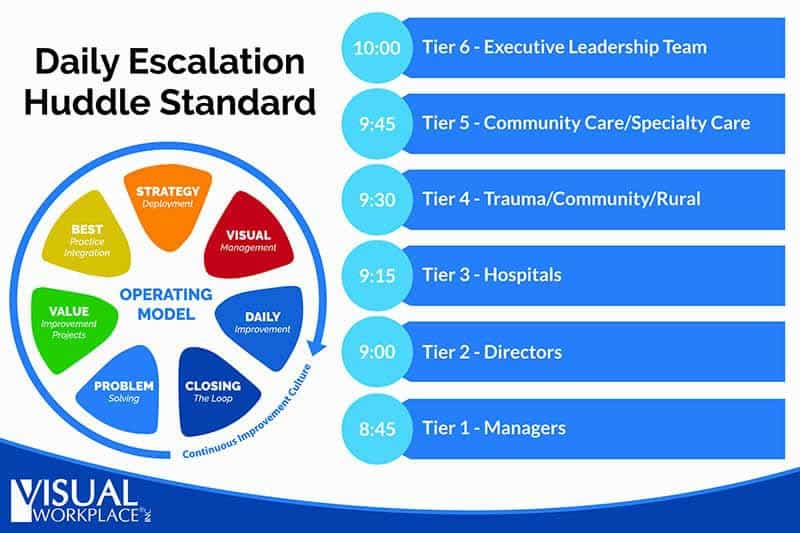 Daily Escalation Huddle Standard

STRATEGY
Deployment

VISUAL
Management

DAILY
Improvement

CLOSING
The Loop

PROBLEM
Solving

VALUE
Improvement Projects

BEST
Practice Integration

OPERATING MODEL

Continuous Improvement Culture

10:00 Tier 6 - Executive Leadership Team

9:45 Tier 5 - Community Care/Specialty Care

9:30 Tier 4 - Trauma/Community/Rural

9:15 Tier 3 - Hospitals

9:00 Tier 2 - Directors

8:45 Tier 1 - Managers

VISUAL WORKPLACE INC